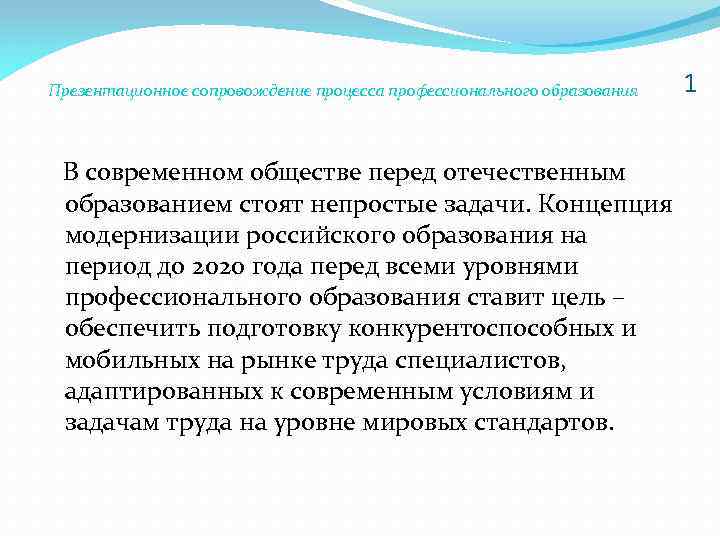 Презентационное сопровождение процесса профессионального образования

1

В современном обществе перед отечественным образованием стоят непростые задачи. Концепция модернизации российского образования на период до 2020 года перед всеми уровнями профессионального образования ставит цель – обеспечить подготовку конкурентоспособных и мобильных на рынке труда специалистов, адаптированных к современным условиям и задачам труда на уровне мировых стандартов.